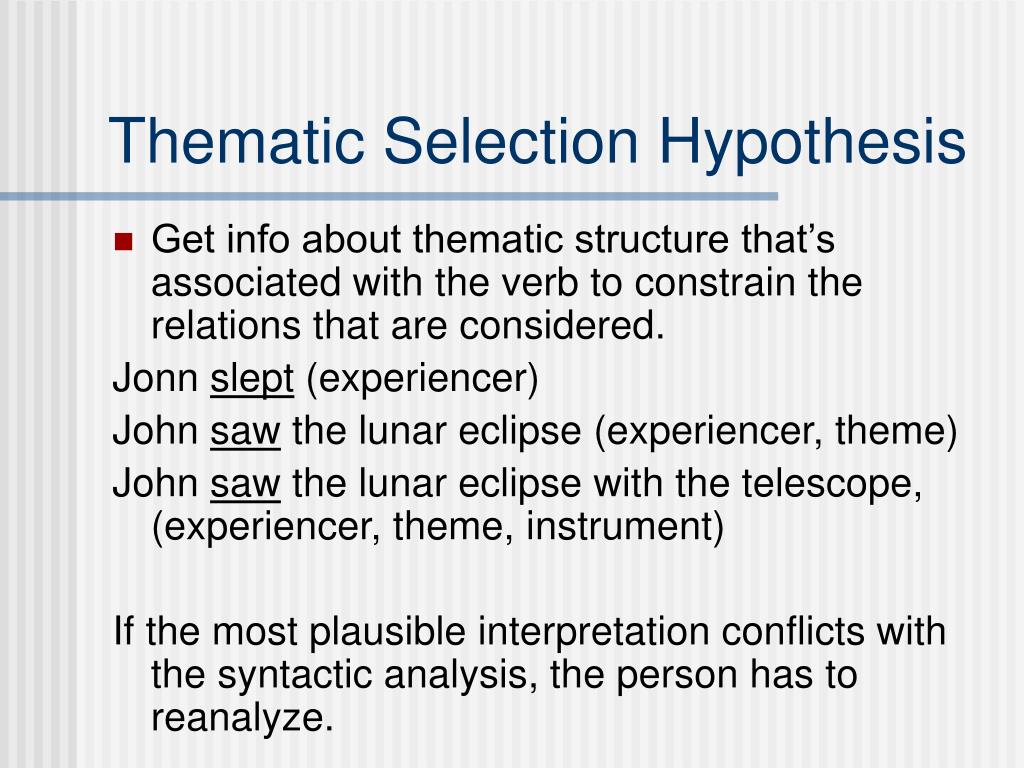 Thematic Selection Hypothesis

Get info about thematic structure that's associated with the verb to constrain the relations that are considered.

Jonn slept (experiencer)

John saw the lunar eclipse (experiencer, theme)

John saw the lunar eclipse with the telescope, (experiencer, theme, instrument)

If the most plausible interpretation conflicts with the syntactic analysis, the person has to reanalyze.